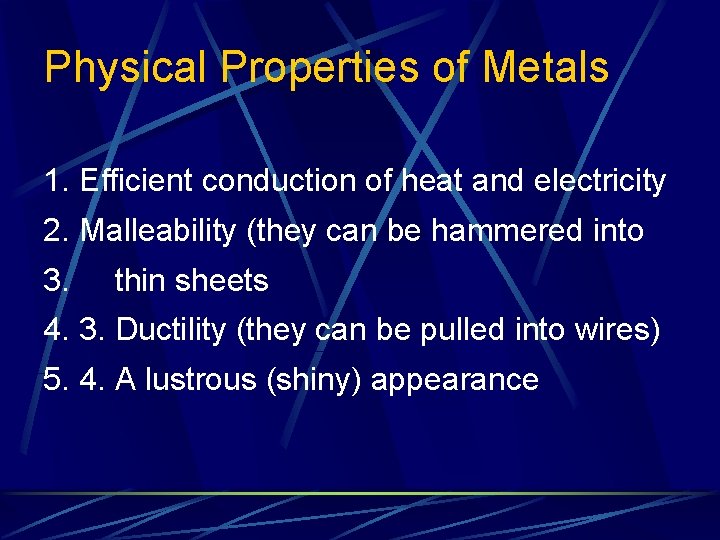 Physical Properties of Metals

1. Efficient conduction of heat and electricity
2. Malleability (they can be hammered into
3. thin sheets
4. 3. Ductility (they can be pulled into wires)
5. 4. A lustrous (shiny) appearance